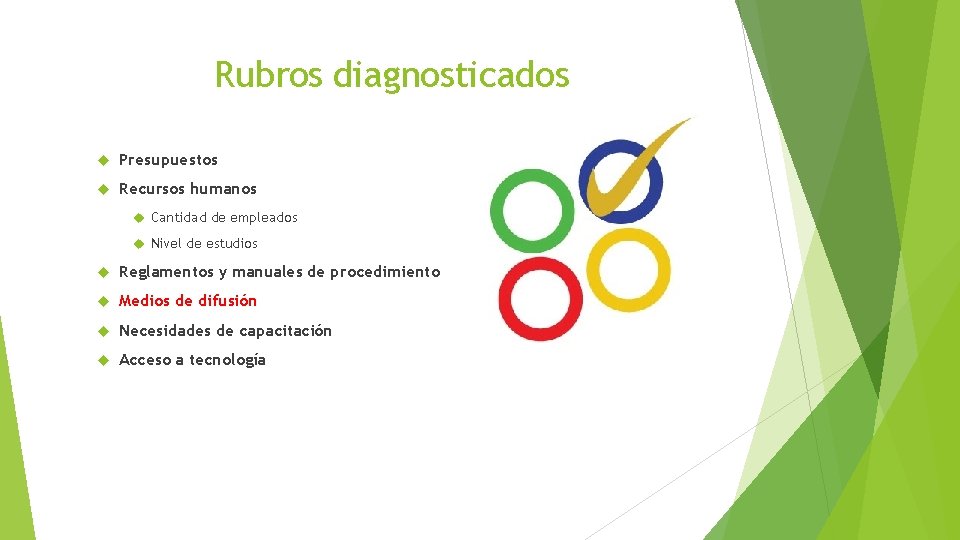 Rubros diagnosticados

Presupuestos

Recursos humanos

Cantidad de empleados

Nivel de estudios

Reglamentos y manuales de procedimiento

Medios de difusión

Necesidades de capacitación

Acceso a tecnología